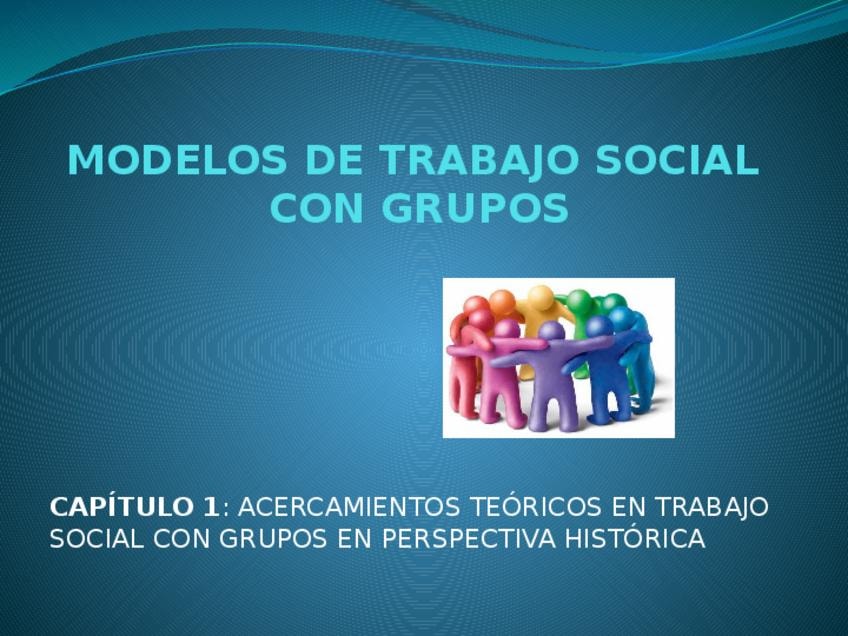 MODELOS DE TRABAJO SOCIAL CON GRUPOS

CAPÍTULO 1: ACERCAMIENTOS TEÓRICOS EN TRABAJO SOCIAL CON GRUPOS EN PERSPECTIVA HISTÓRICA